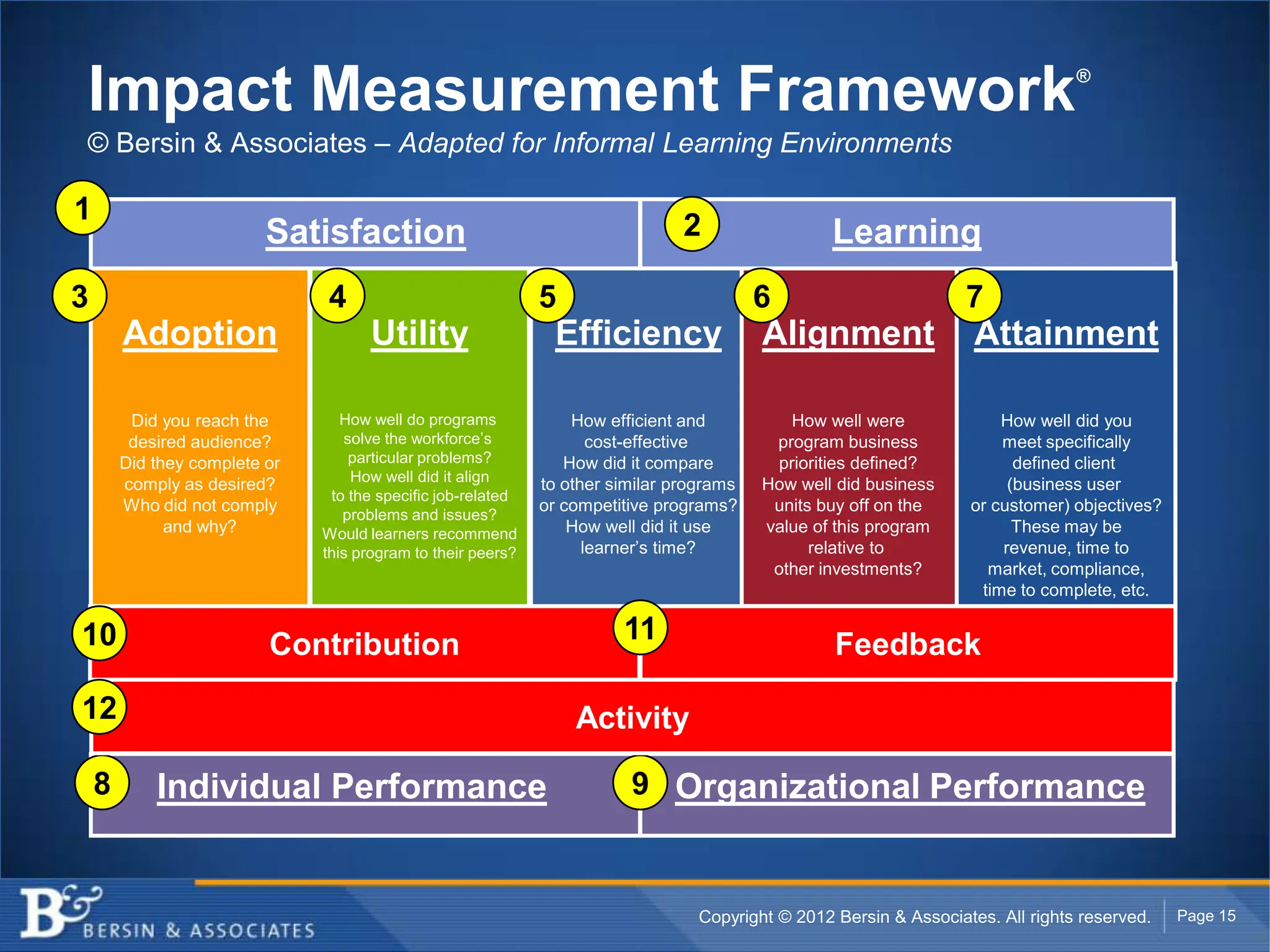 Impact Measurement Framework®

© Bersin & Associates – Adapted for Informal Learning Environments

1 Satisfaction

2 Learning

3 Adoption

Did you reach the desired audience? Did they complete or comply as desired? Who did not comply and why?

4 Utility

How well do programs solve the workforce's particular problems? How well did it align to the specific job-related problems and issues? Would learners recommend this program to their peers?

5 Efficiency

How efficient and cost-effective How did it compare to other similar programs or competitive programs? How well did it use learner's time?

6 Alignment

How well were program business priorities defined? How well did business units buy off on the value of this program relative to other investments?

7 Attainment

How well did you meet specifically defined client (business user or customer) objectives? These may be revenue, time to market, compliance, time to complete, etc.

10 Contribution

11 Feedback

12 Activity

8 Individual Performance

9 Organizational Performance

B& BERSIN & ASSOCIATES

Copyright © 2012 Bersin & Associates. All rights reserved.

Page 15